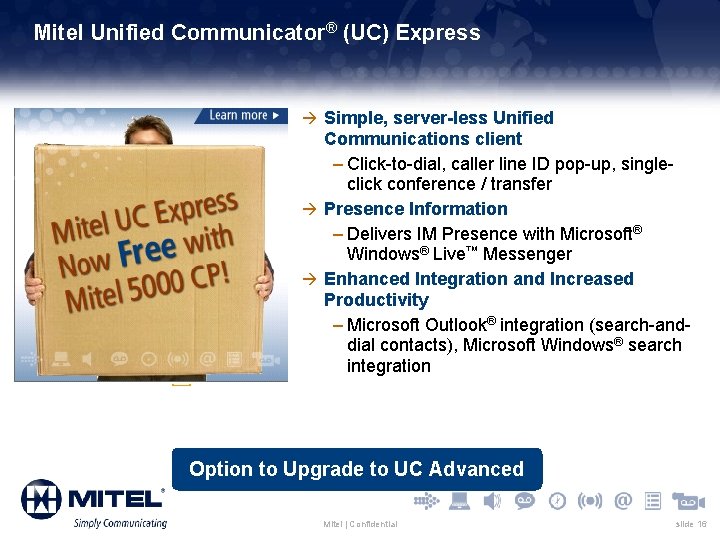 Mitel Unified Communicator® (UC) Express

Learn more ▶

Mitel UC Express Now Free with Mitel 5000 CP!

→ Simple, server-less Unified Communications client

– Click-to-dial, caller line ID pop-up, single-click conference / transfer

→ Presence Information

– Delivers IM Presence with Microsoft® Windows® Live™ Messenger

→ Enhanced Integration and Increased Productivity

– Microsoft Outlook® integration (search-and-dial contacts), Microsoft Windows® search integration

Option to Upgrade to UC Advanced

MITEL®
Simply Communicating

Mitel | Confidential

slide 16